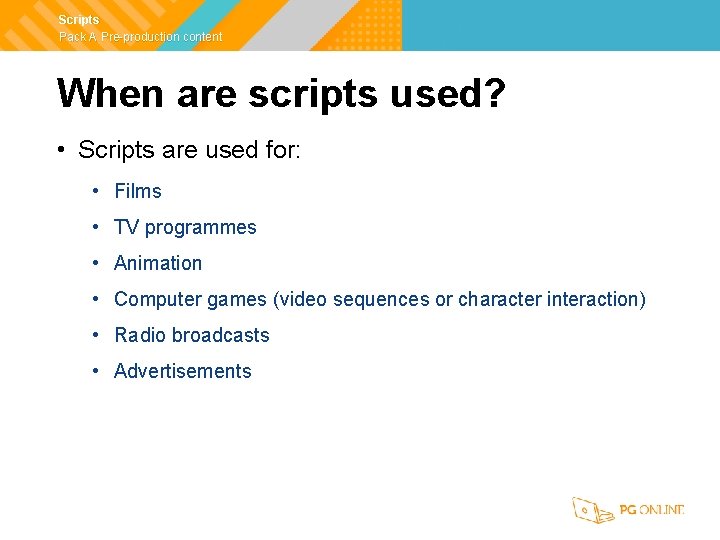 Scripts
Pack A Pre-production content

When are scripts used?

• Scripts are used for:

• Films
• TV programmes
• Animation
• Computer games (video sequences or character interaction)
• Radio broadcasts
• Advertisements

PG ONLINE